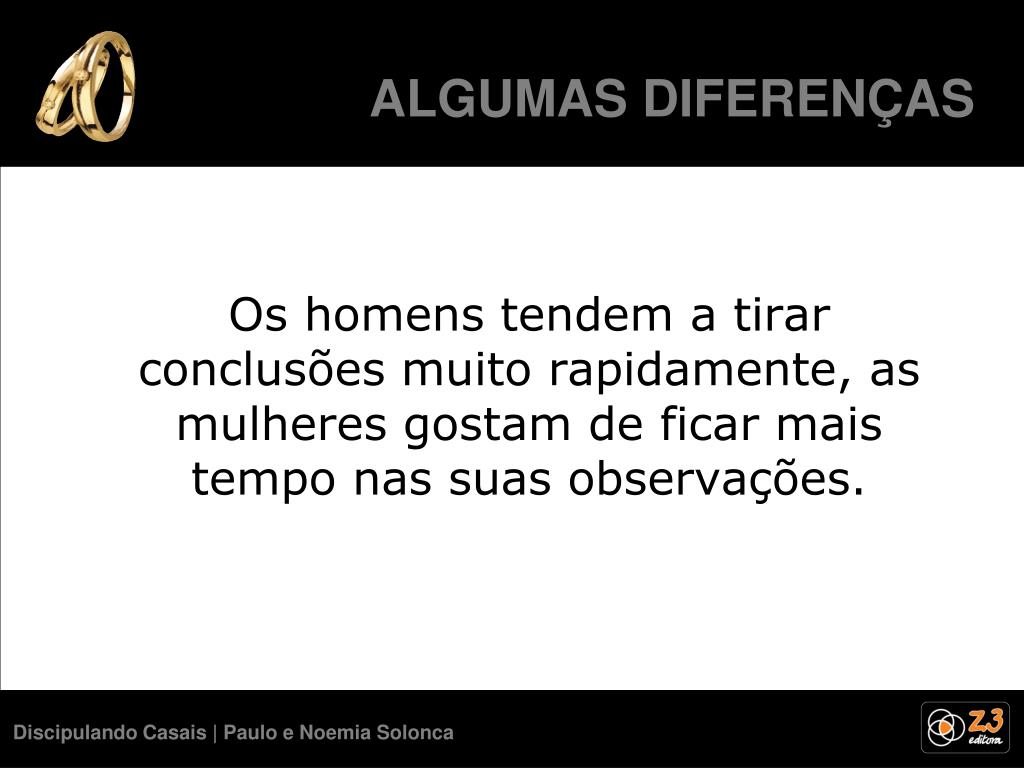 ALGUMAS DIFERENÇAS

Os homens tendem a tirar conclusões muito rapidamente, as mulheres gostam de ficar mais tempo nas suas observações.

Discipulando Casais | Paulo e Noemia Solonca

Z3 editora